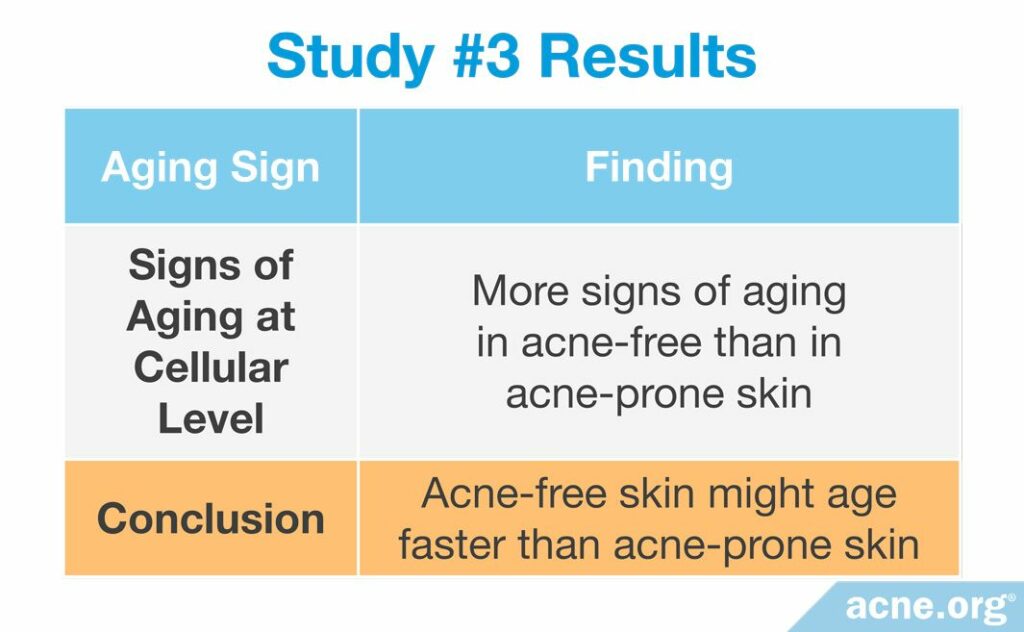 Study #3 Results

| Aging Sign | Finding |
|---|---|
| Signs of Aging at Cellular Level | More signs of aging in acne-free than in acne-prone skin |
| Conclusion | Acne-free skin might age faster than acne-prone skin |

acne.org®